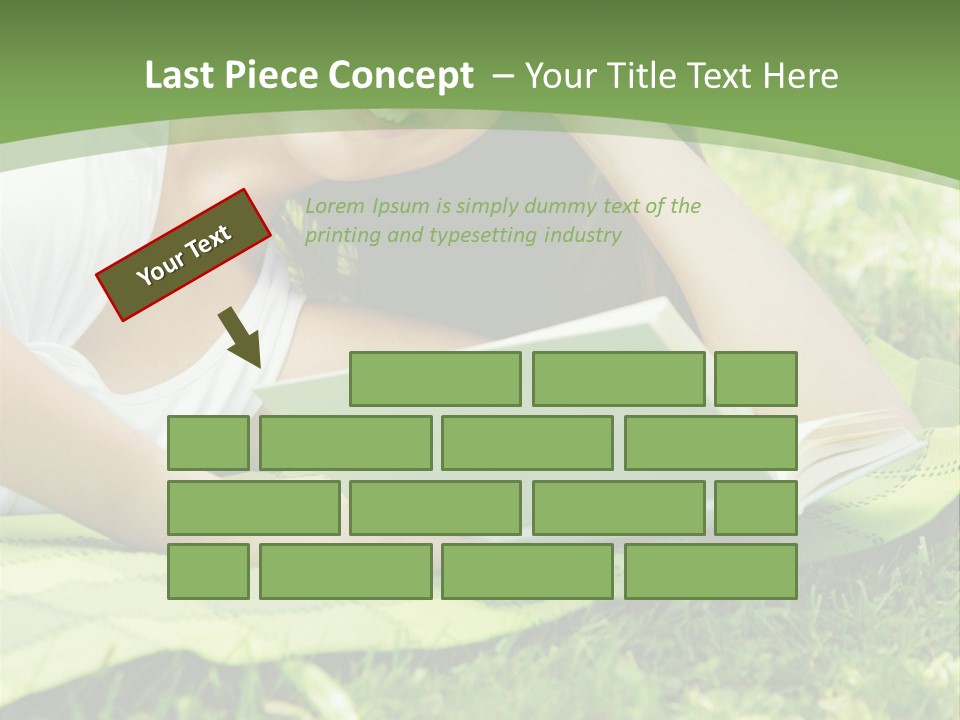 Last Piece Concept – Your Title Text Here

Your Text

Lorem Ipsum is simply dummy text of the printing and typesetting industry